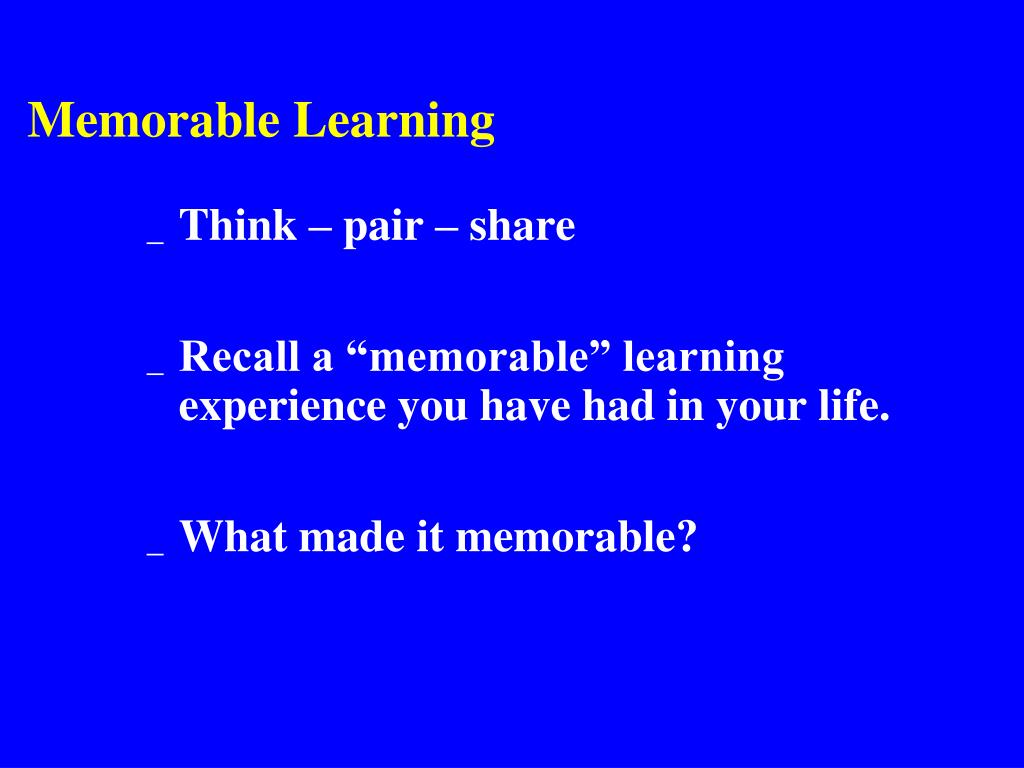 Memorable Learning

_ Think – pair – share

_ Recall a “memorable” learning experience you have had in your life.

_ What made it memorable?